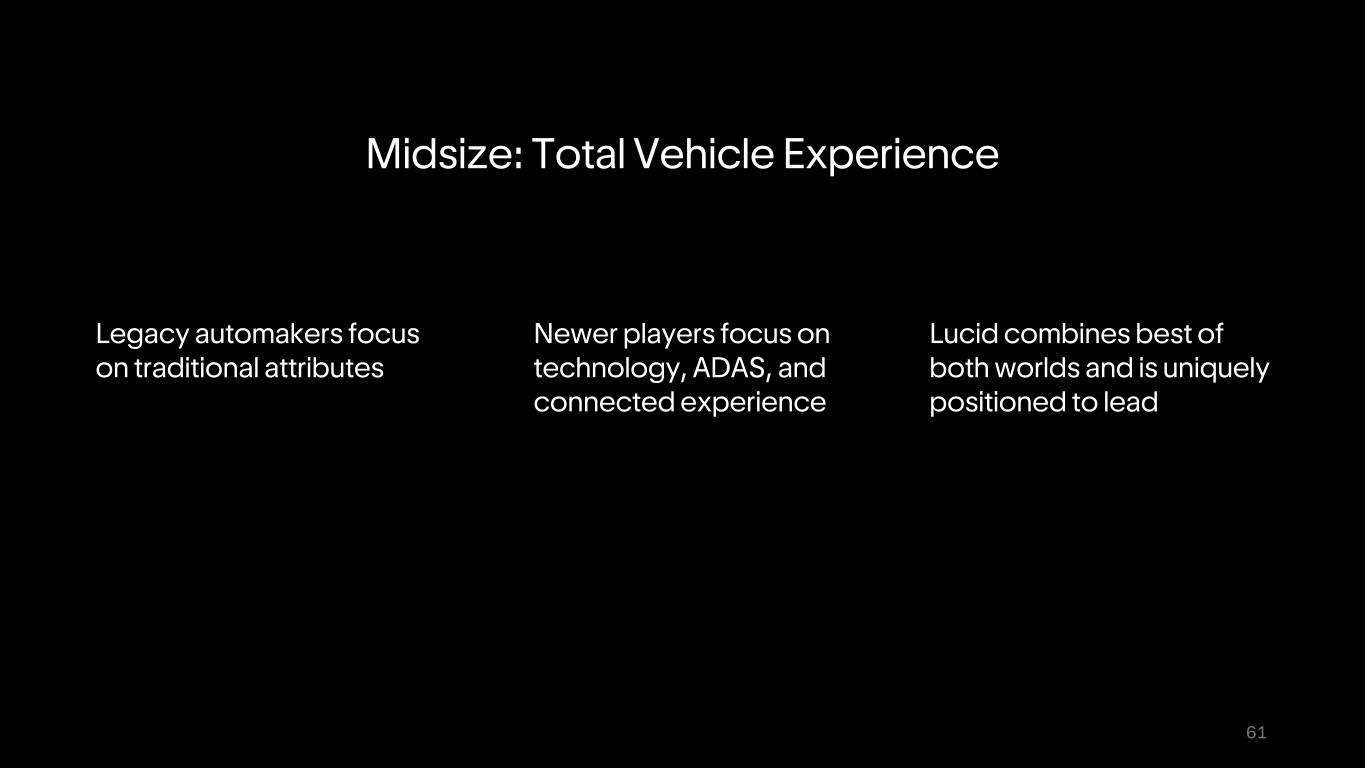 Midsize: Total Vehicle Experience

Legacy automakers focus on traditional attributes

Newer players focus on technology, ADAS, and connected experience

Lucid combines best of both worlds and is uniquely positioned to lead

61